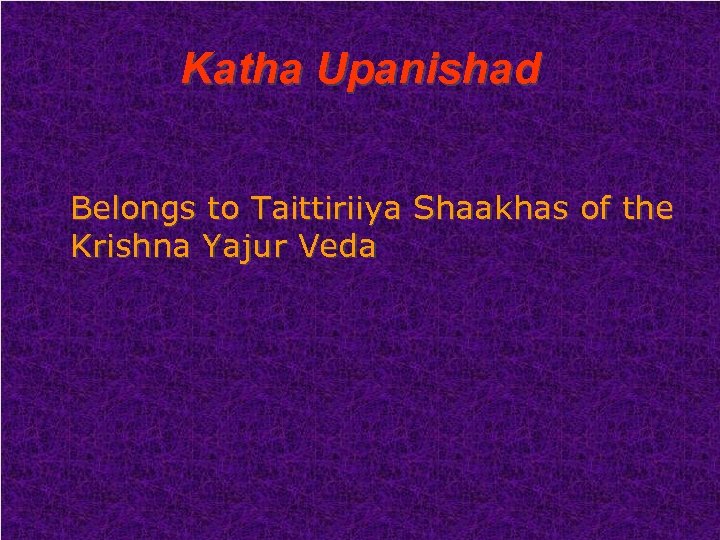 Katha Upanishad

Belongs to Taittiriiya Shaakhas of the Krishna Yajur Veda